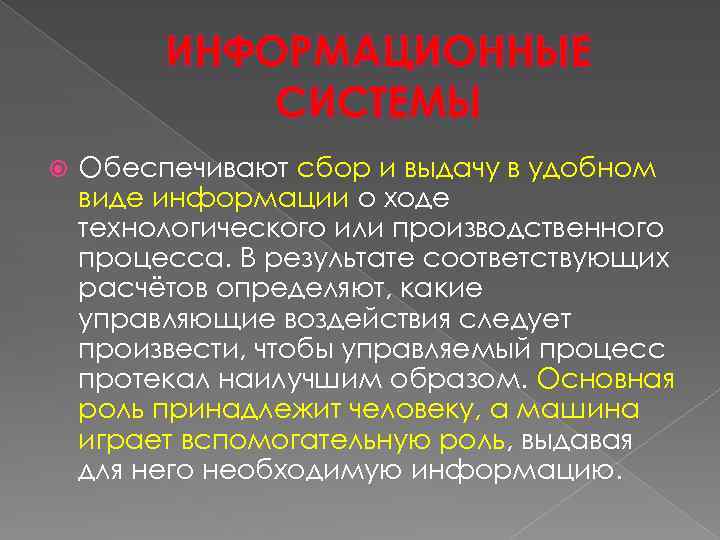 ИНФОРМАЦИОННЫЕ СИСТЕМЫ

Обеспечивают сбор и выдачу в удобном виде информации о ходе технологического или производственного процесса. В результате соответствующих расчётов определяют, какие управляющие воздействия следует произвести, чтобы управляемый процесс протекал наилучшим образом. Основная роль принадлежит человеку, а машина играет вспомогательную роль, выдавая для него необходимую информацию.